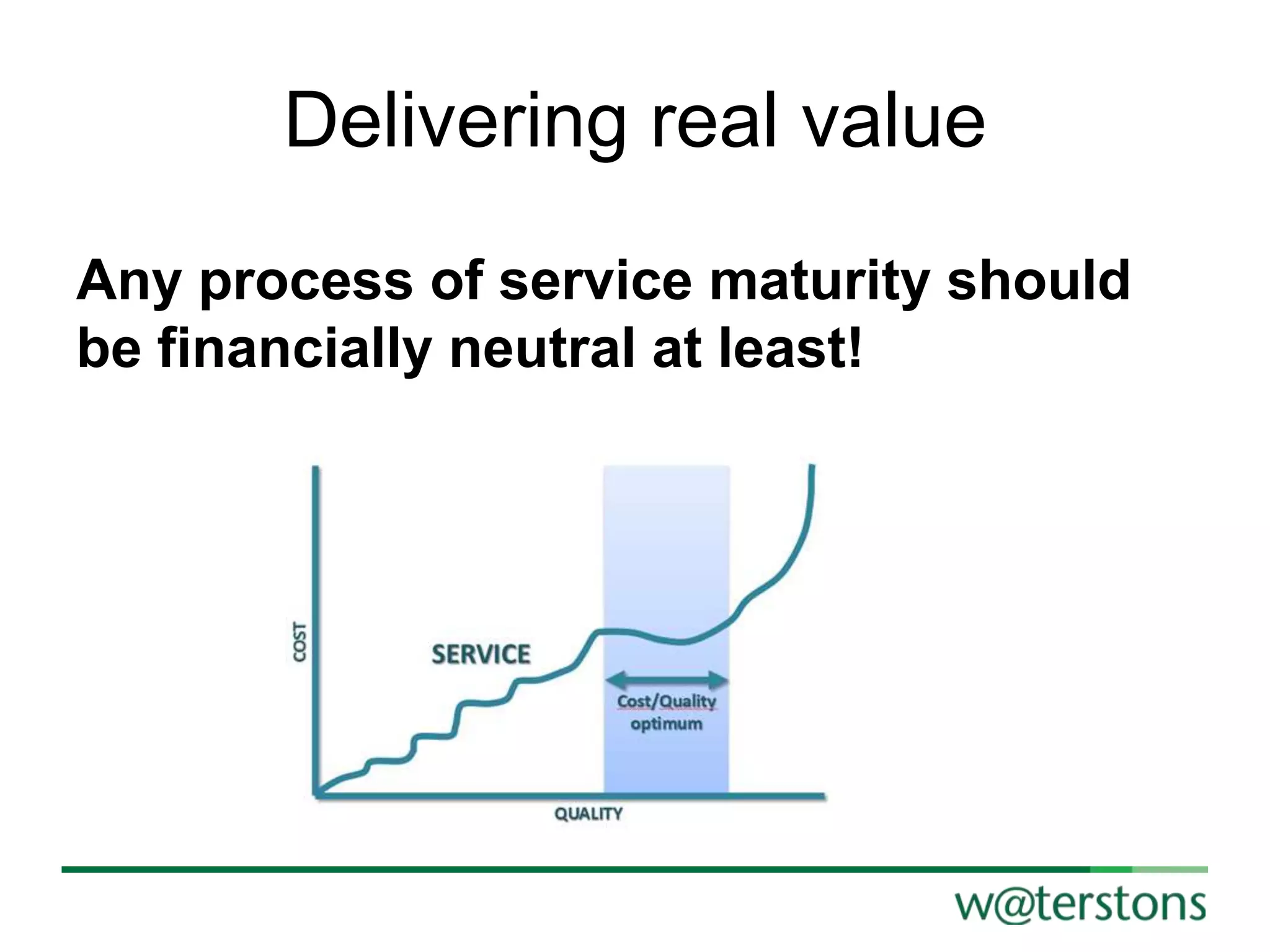 Delivering real value

Any process of service maturity should be financially neutral at least!

COST
SERVICE
Cost/Quality optimum
QUALITY

w@terstons